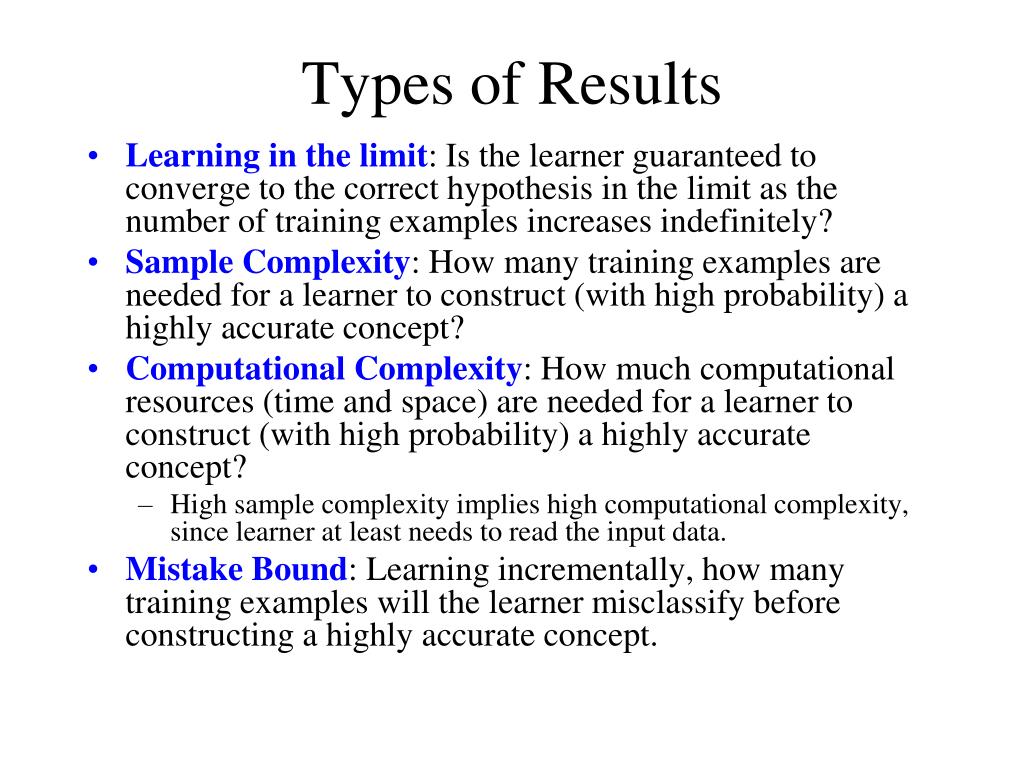 Types of Results

• Learning in the limit: Is the learner guaranteed to converge to the correct hypothesis in the limit as the number of training examples increases indefinitely?
• Sample Complexity: How many training examples are needed for a learner to construct (with high probability) a highly accurate concept?
• Computational Complexity: How much computational resources (time and space) are needed for a learner to construct (with high probability) a highly accurate concept?
– High sample complexity implies high computational complexity, since learner at least needs to read the input data.
• Mistake Bound: Learning incrementally, how many training examples will the learner misclassify before constructing a highly accurate concept.